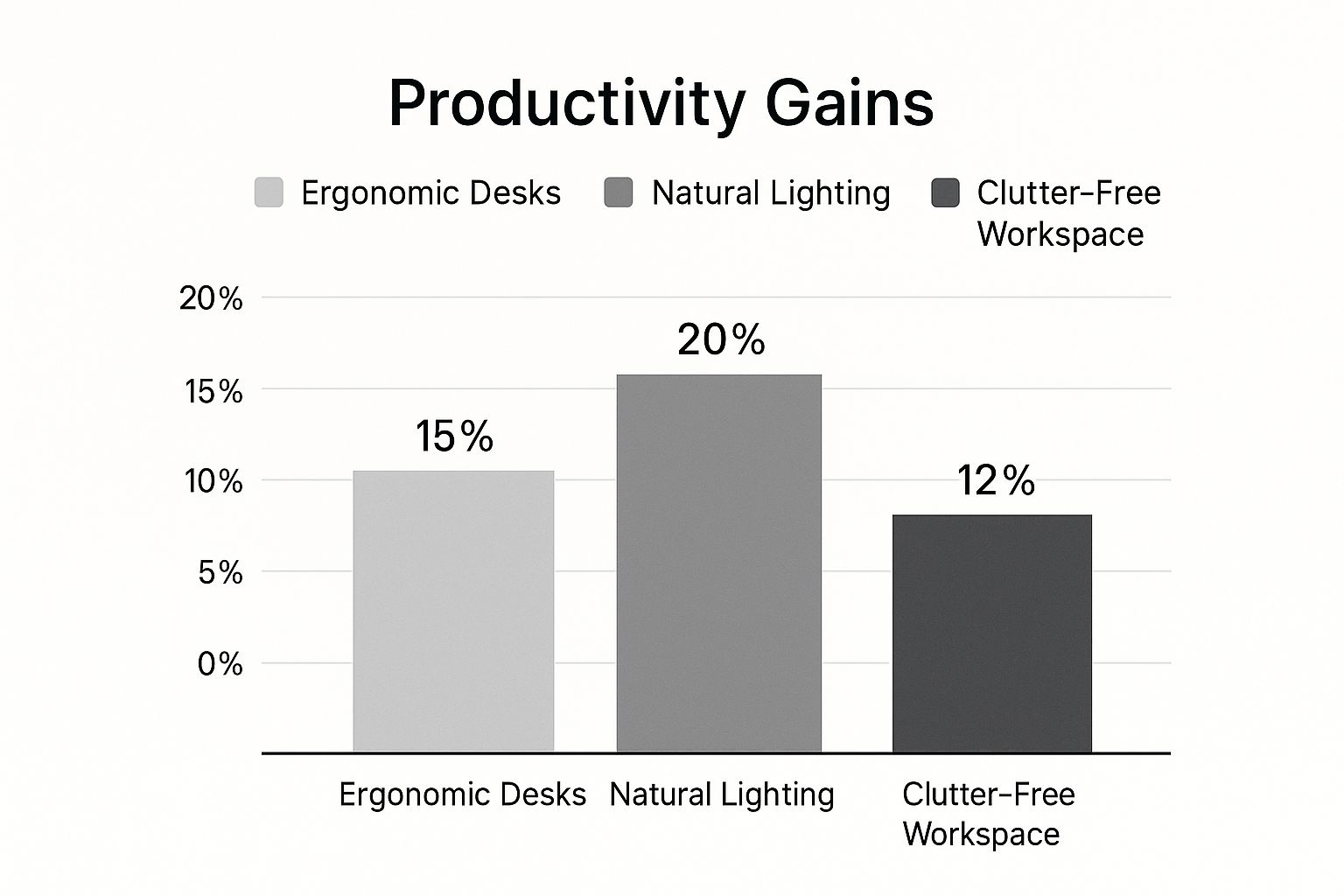 Productivity Gains

Ergonomic Desks
Natural Lighting
Clutter-Free Workspace

20%
15%
10%
5%
0%

15%
20%
12%

Ergonomic Desks
Natural Lighting
Clutter-Free Workspace